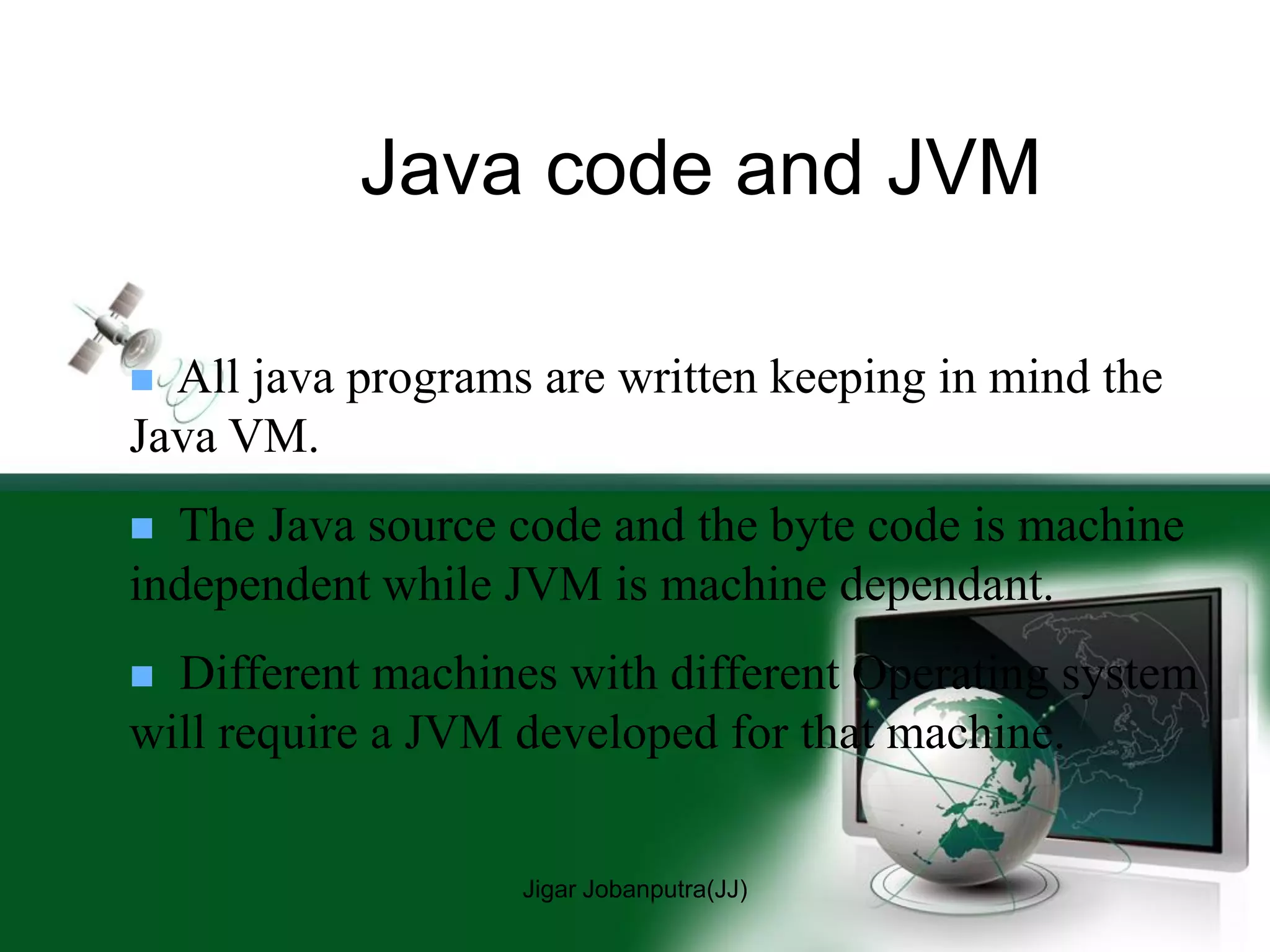 Java code and JVM

All java programs are written keeping in mind the Java VM.

The Java source code and the byte code is machine independent while JVM is machine dependant.

Different machines with different Operating system will require a JVM developed for that machine.

Jigar Jobanputra(JJ)